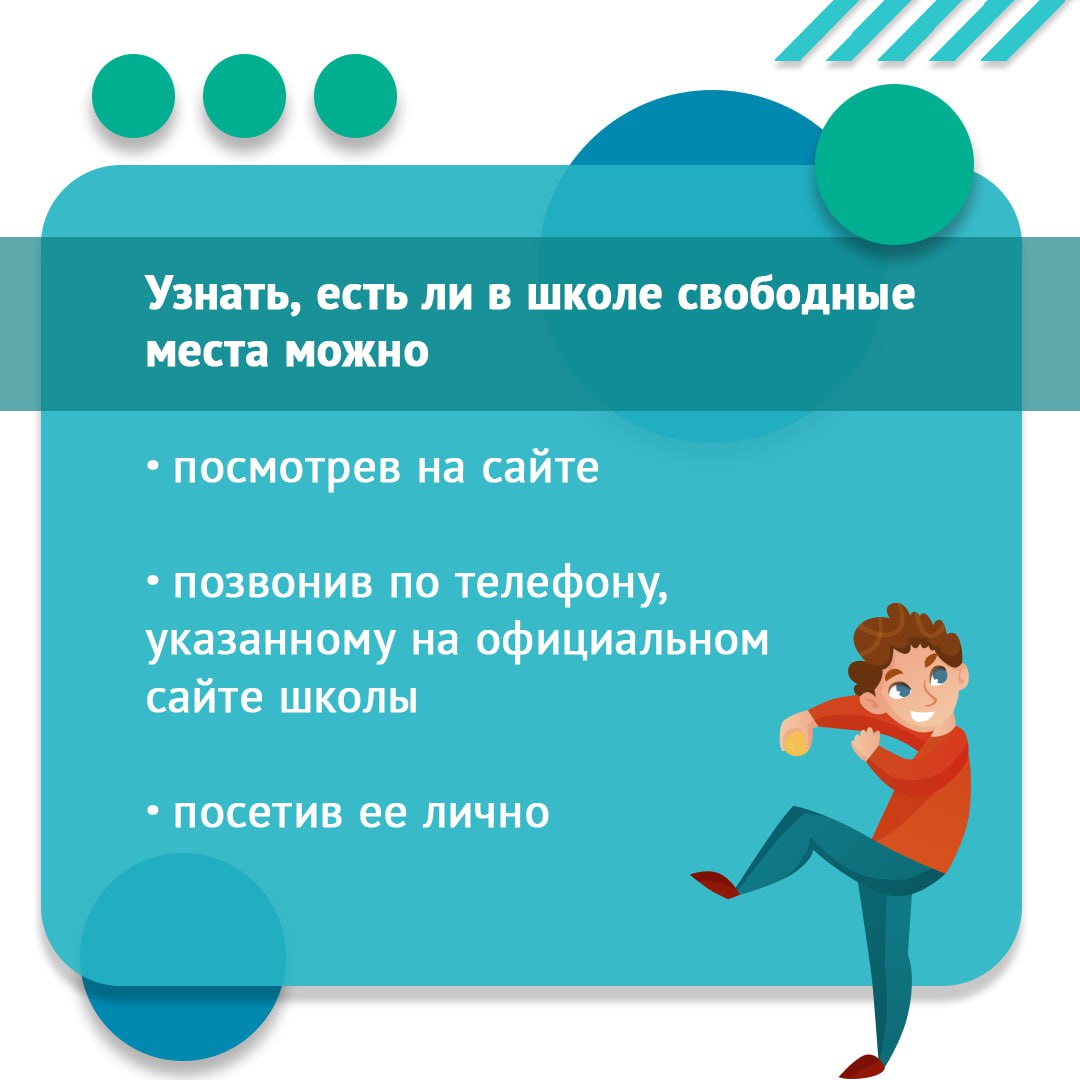 Узнать, есть ли в школе свободные места можно

• посмотрев на сайте

• позвонив по телефону, указанному на официальном сайте школы

• посетив ее лично